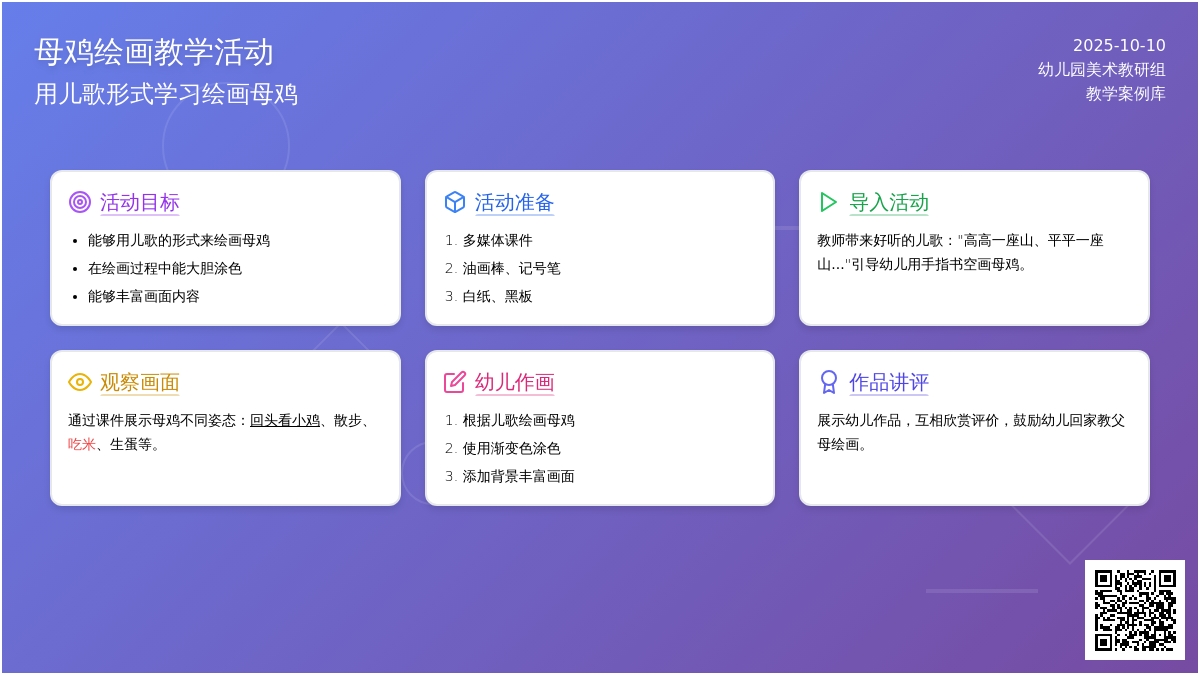 母鸡绘画教学活动
用儿歌形式学习绘画母鸡

2025-10-10
幼儿园美术教研组
教学案例库

活动目标
- 能够用儿歌的形式来绘画母鸡
- 在绘画过程中能大胆涂色
- 能够丰富画面内容

活动准备
1. 多媒体课件
2. 油画棒、记号笔
3. 白纸、黑板

导入活动
教师带来好听的儿歌："高高一座山、平平一座山..."引导幼儿用手指书空画母鸡。

观察画面
通过课件展示母鸡不同姿态：回头看小鸡、散步、吃米、生蛋等。

幼儿作画
1. 根据儿歌绘画母鸡
2. 使用渐变色涂色
3. 添加背景丰富画面

作品讲评
展示幼儿作品，互相欣赏评价，鼓励幼儿回家教父母绘画。